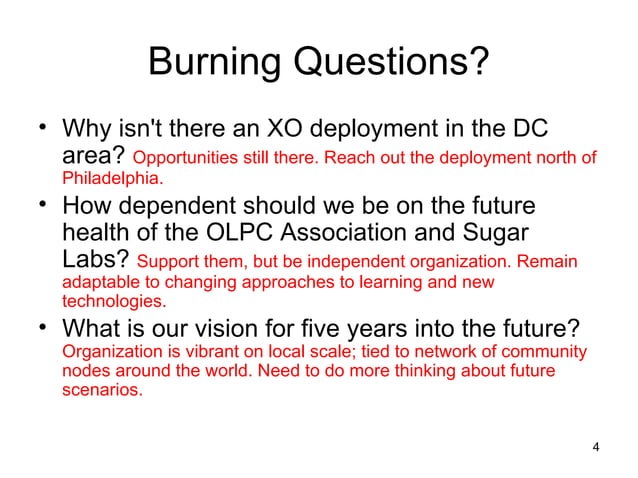 Burning Questions?

• Why isn't there an XO deployment in the DC area? Opportunities still there. Reach out the deployment north of Philadelphia.

• How dependent should we be on the future health of the OLPC Association and Sugar Labs? Support them, but be independent organization. Remain adaptable to changing approaches to learning and new technologies.

• What is our vision for five years into the future? Organization is vibrant on local scale; tied to network of community nodes around the world. Need to do more thinking about future scenarios.

4